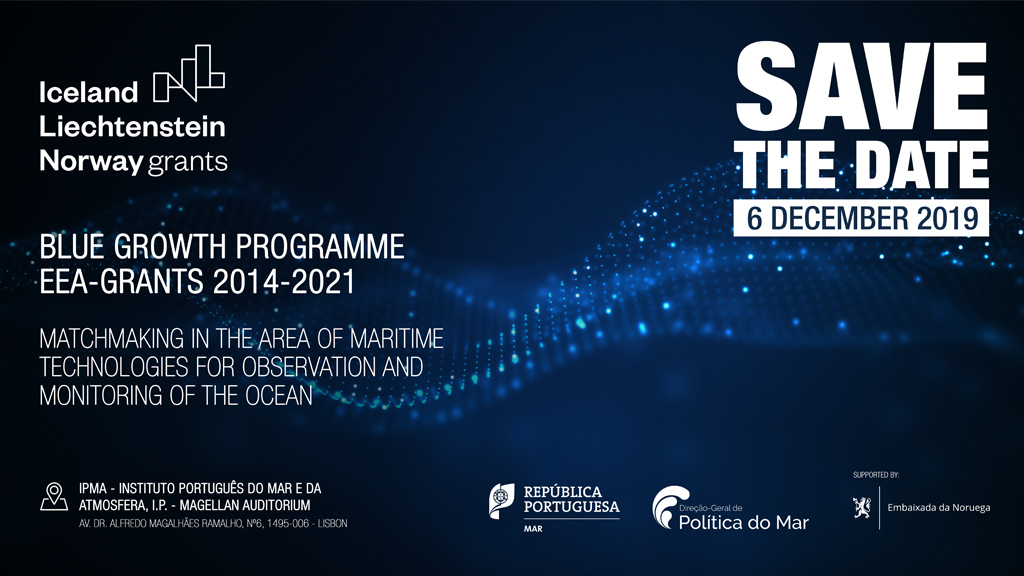 Iceland
Liechtenstein
Norway grants

SAVE
THE DATE
6 DECEMBER 2019

BLUE GROWTH PROGRAMME
EEA-GRANTS 2014-2021

MATCHMAKING IN THE AREA OF MARITIME TECHNOLOGIES FOR OBSERVATION AND MONITORING OF THE OCEAN

IPMA - INSTITUTO PORTUGUÊS DO MAR E DA ATMOSFERA, I.P. - MAGELLAN AUDITORIUM
AV. DR. ALFREDO MAGALHÃES RAMALHO, Nº6, 1495-006 - LISBON

REPÚBLICA PORTUGUESA
MAR

Direção-Geral de
Política do Mar

SUPPORTED BY:
Embaixada da Noruega